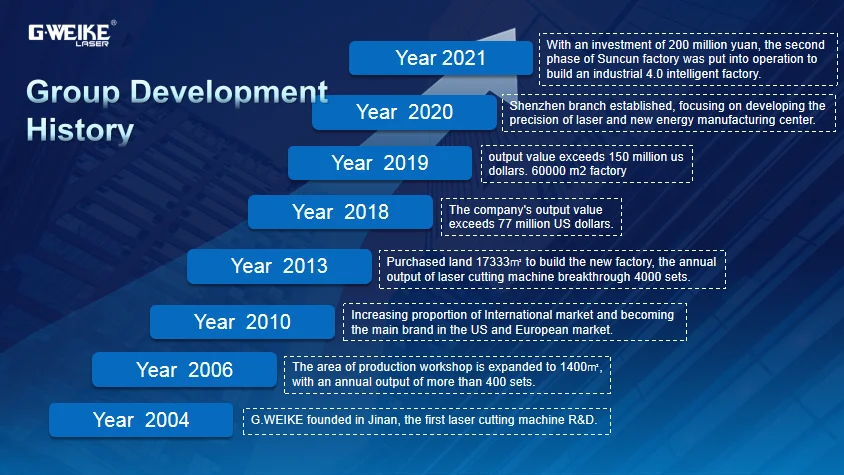 G·WEIKE®
LASER

Group Development History

Year 2021
With an investment of 200 million yuan, the second phase of Suncun factory was put into operation to build an industrial 4.0 intelligent factory.

Year 2020
Shenzhen branch established, focusing on developing the precision of laser and new energy manufacturing center.

Year 2019
output value exceeds 150 million us dollars. 60000 m2 factory

Year 2018
The company's output value exceeds 77 million US dollars.

Year 2013
Purchased land 17333㎡ to build the new factory, the annual output of laser cutting machine breakthrough 4000 sets.

Year 2010
Increasing proportion of International market and becoming the main brand in the US and European market.

Year 2006
The area of production workshop is expanded to 1400㎡, with an annual output of more than 400 sets.

Year 2004
G.WEIKE founded in Jinan, the first laser cutting machine R&D.